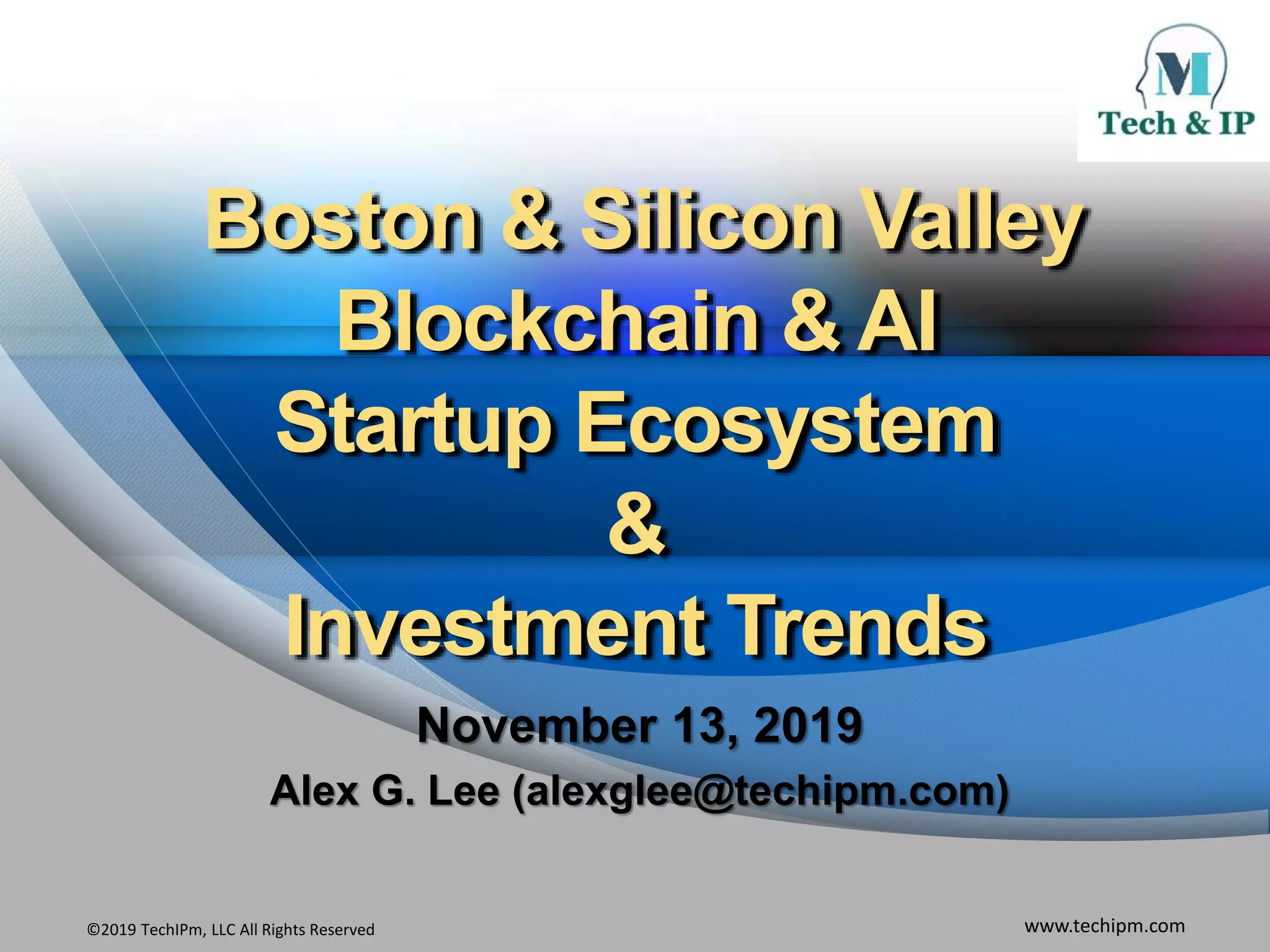 M
Tech & IP

Boston & Silicon Valley Blockchain & AI Startup Ecosystem & Investment Trends

November 13, 2019

Alex G. Lee (alexglee@techipm.com)

©2019 TechIPm, LLC All Rights Reserved

www.techipm.com